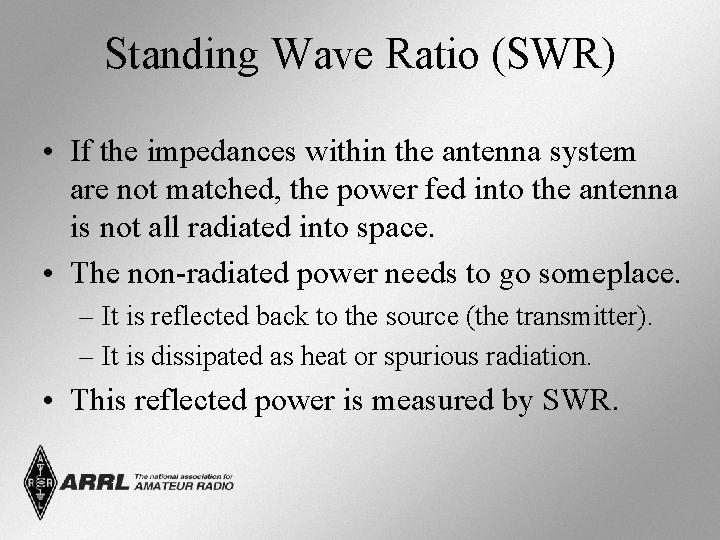 Standing Wave Ratio (SWR)

• If the impedances within the antenna system are not matched, the power fed into the antenna is not all radiated into space.

• The non-radiated power needs to go someplace.

– It is reflected back to the source (the transmitter).

– It is dissipated as heat or spurious radiation.

• This reflected power is measured by SWR.

ARRL The national association for AMATEUR RADIO